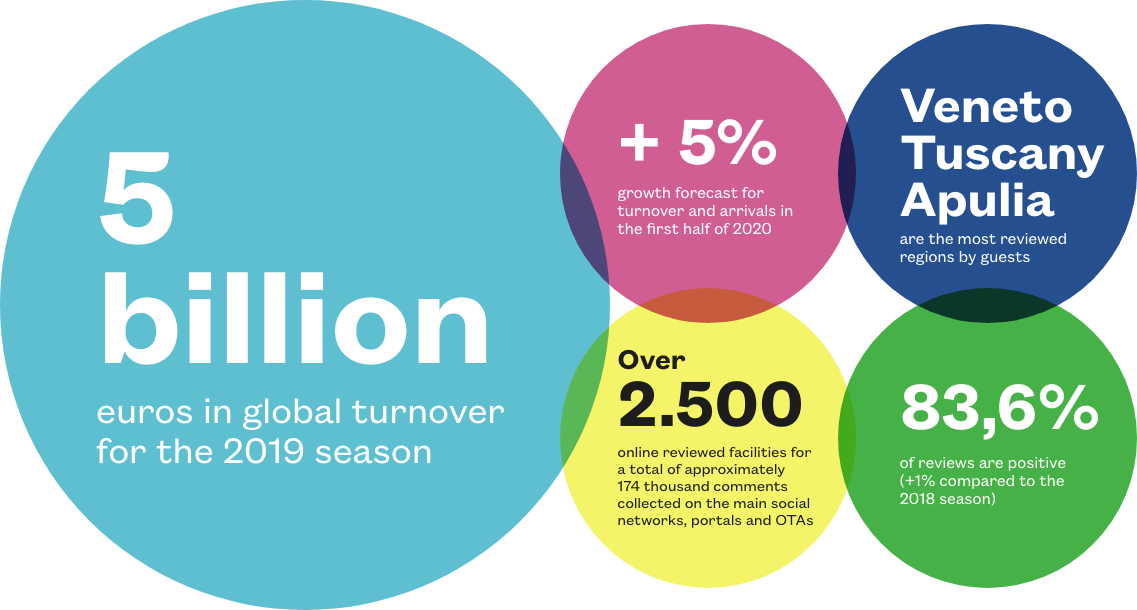 5 billion

euros in global turnover for the 2019 season

+ 5%

growth forecast for turnover and arrivals in the first half of 2020

Veneto Tuscany Apulia

are the most reviewed regions by guests

Over 2.500

online reviewed facilities for a total of approximately 174 thousand comments collected on the main social networks, portals and OTAs

83,6%

of reviews are positive (+1% compared to the 2018 season)